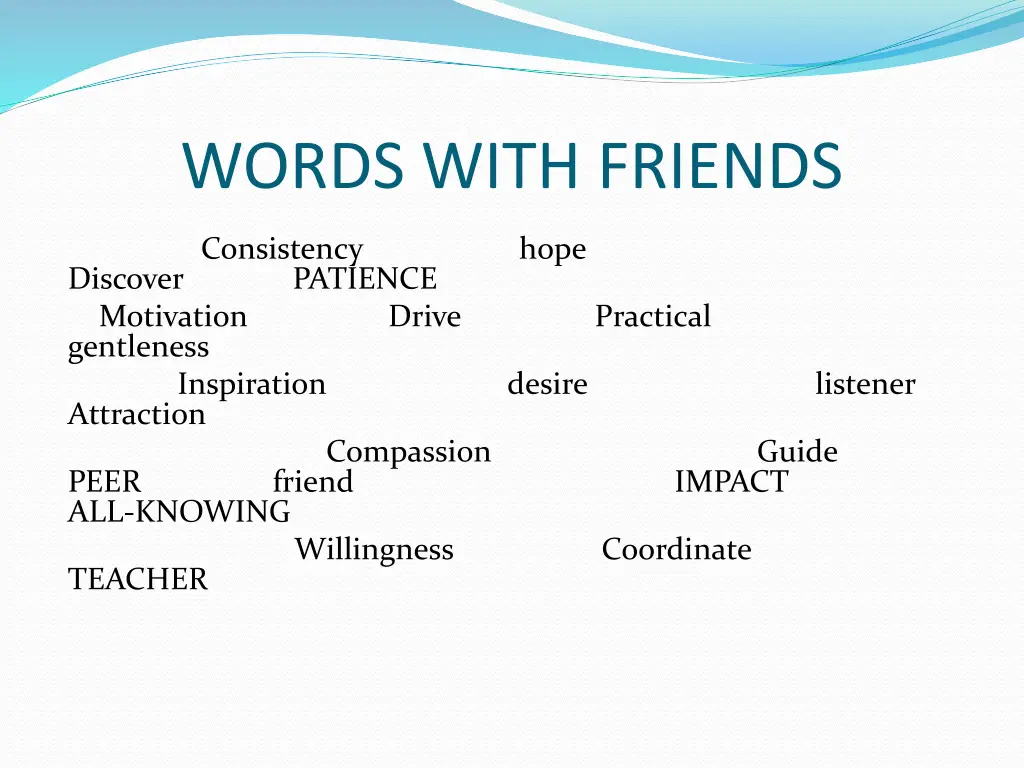 WORDS WITH FRIENDS

Consistency hope
Discover PATIENCE
Motivation Drive Practical
gentleness
Inspiration desire listener
Attraction
Compassion Guide
PEER friend IMPACT
ALL-KNOWING
Willingness Coordinate
TEACHER